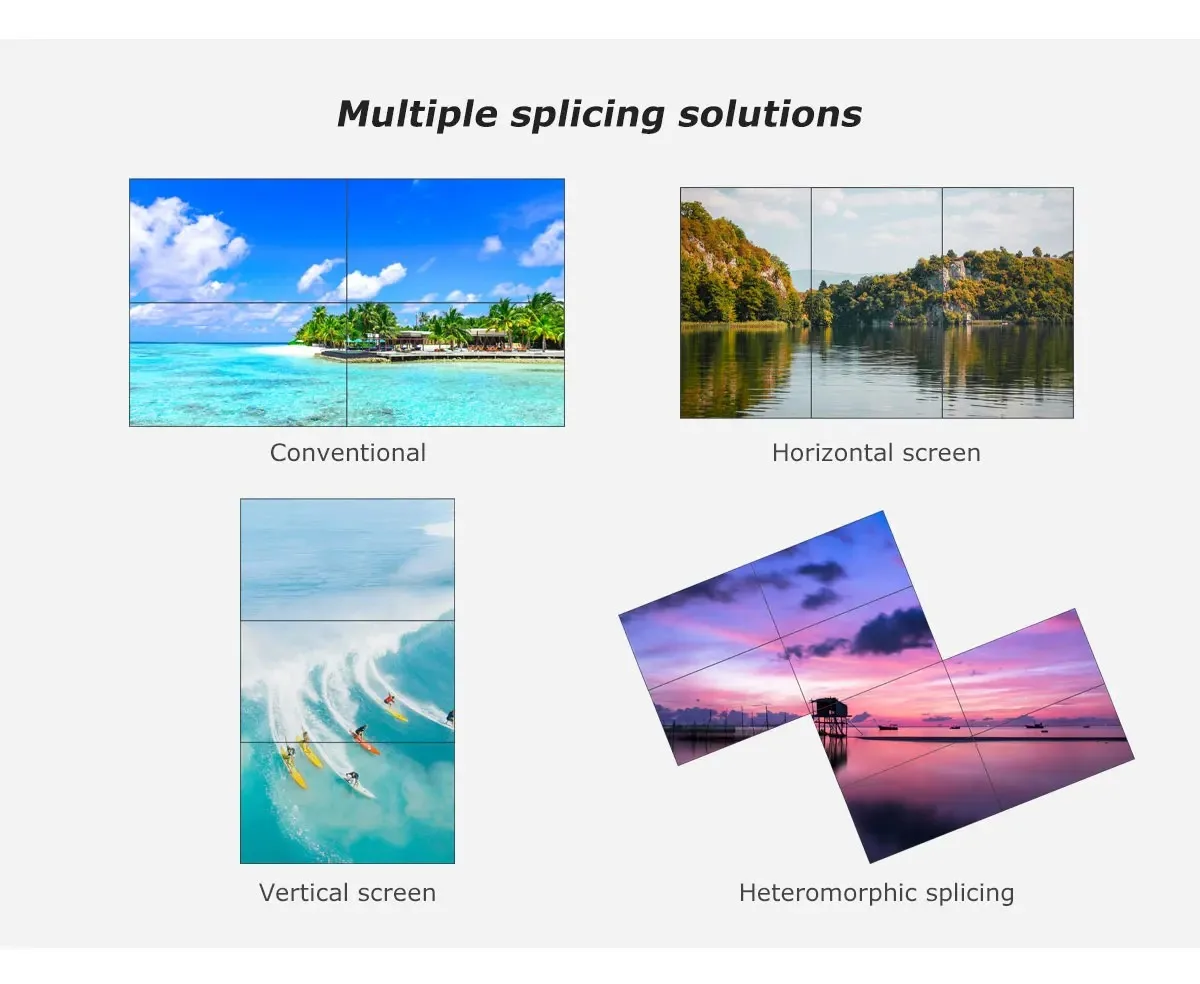 Multiple splicing solutions

Conventional

Horizontal screen

Vertical screen

Heteromorphic splicing